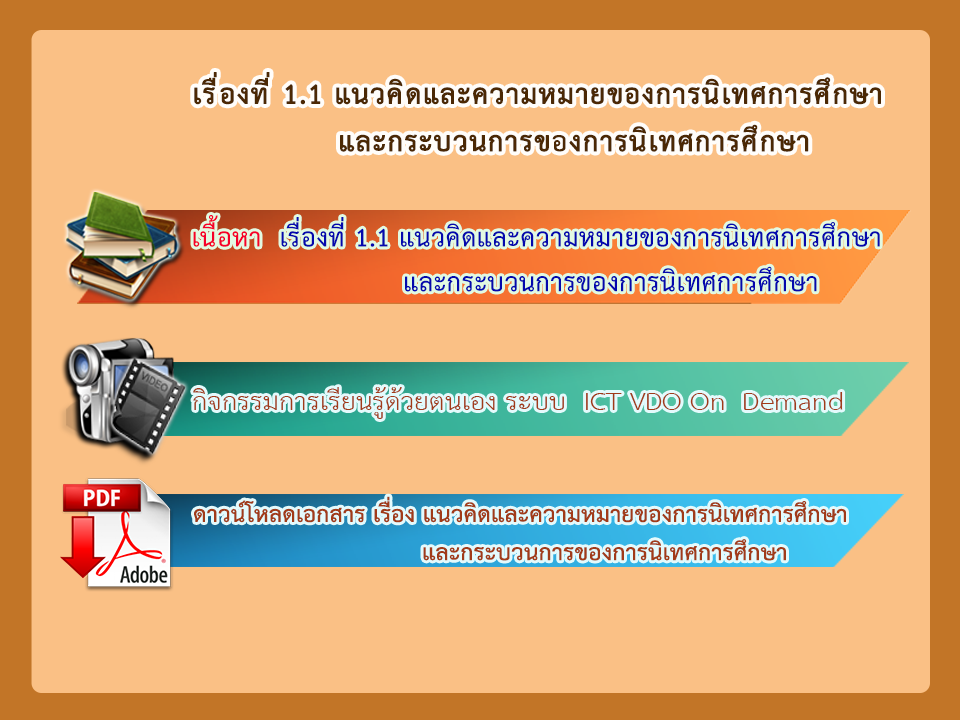 เรื่องที่ 1.1 แนวคิดและความหมายของการนิเทศการศึกษา และกระบวนการของการนิเทศการศึกษา

เนื้อหา เรื่องที่ 1.1 แนวคิดและความหมายของการนิเทศการศึกษา และกระบวนการของการนิเทศการศึกษา

VIDEO

กิจกรรมการเรียนรู้ด้วยตนเอง ระบบ ICT VDO On Demand

PDF

Adobe

ดาวน์โหลดเอกสาร เรื่อง แนวคิดและความหมายของการนิเทศการศึกษา และกระบวนการของการนิเทศการศึกษา